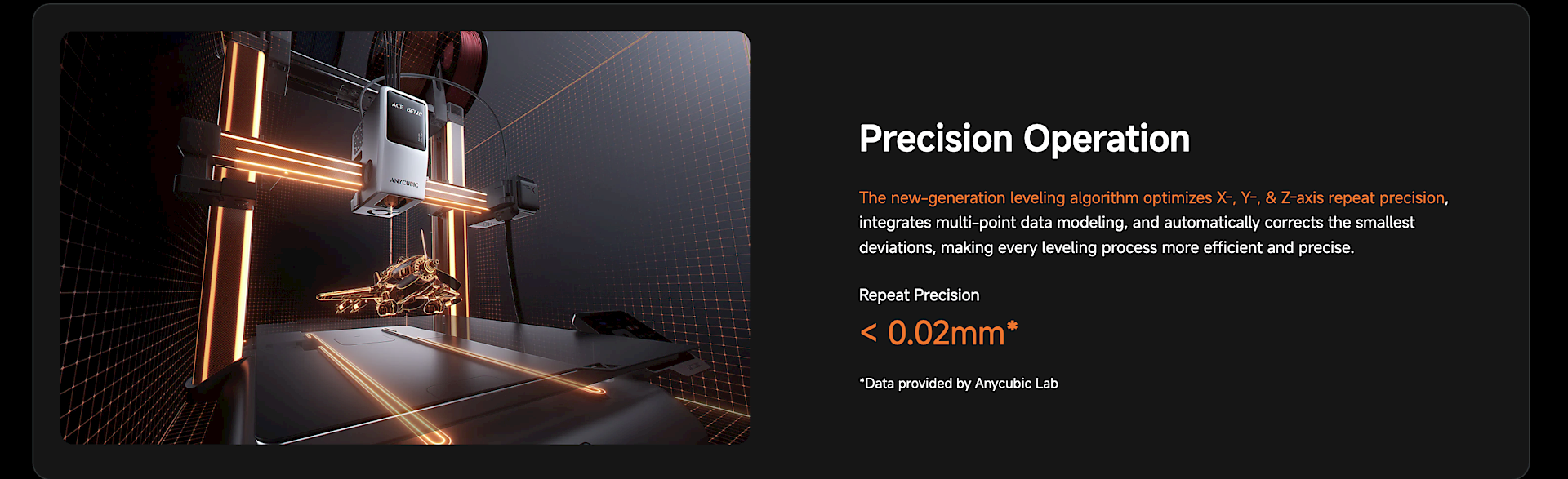 ACE GEN2

ANYCUBIC

Precision Operation

The new-generation leveling algorithm optimizes X-, Y-, & Z-axis repeat precision, integrates multi-point data modeling, and automatically corrects the smallest deviations, making every leveling process more efficient and precise.

Repeat Precision

< 0.02mm*

*Data provided by Anycubic Lab